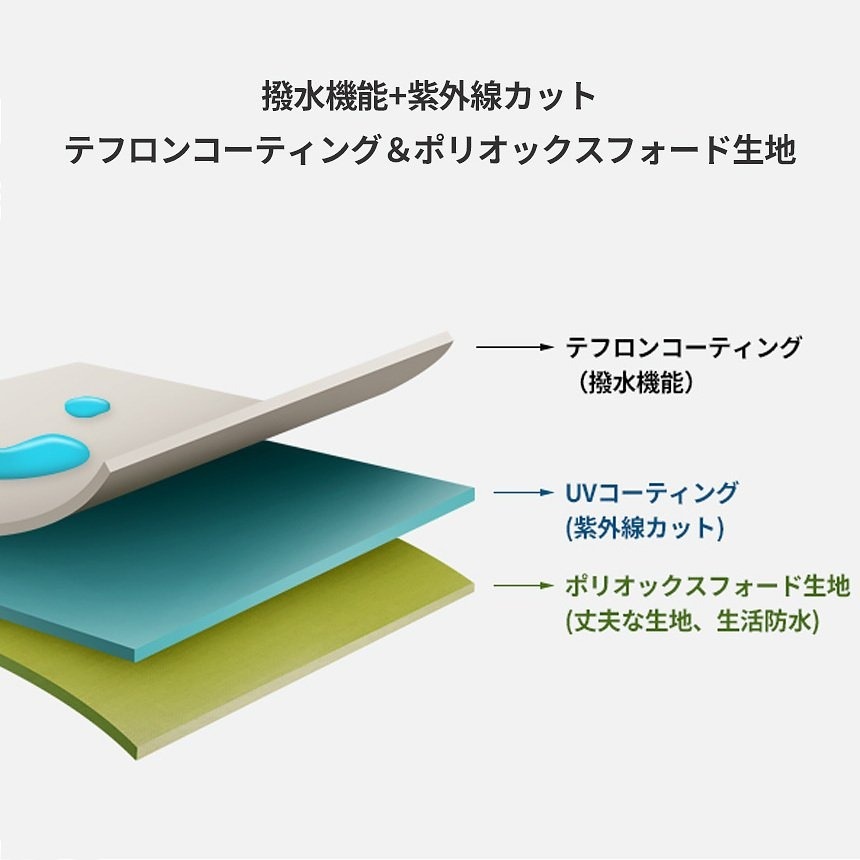 撥水機能+紫外線カット
テフロンコーティング＆ポリオックスフォード生地

テフロンコーティング
（撥水機能）

UVコーティング
(紫外線カット)

ポリオックスフォード生地
(丈夫な生地、生活防水)